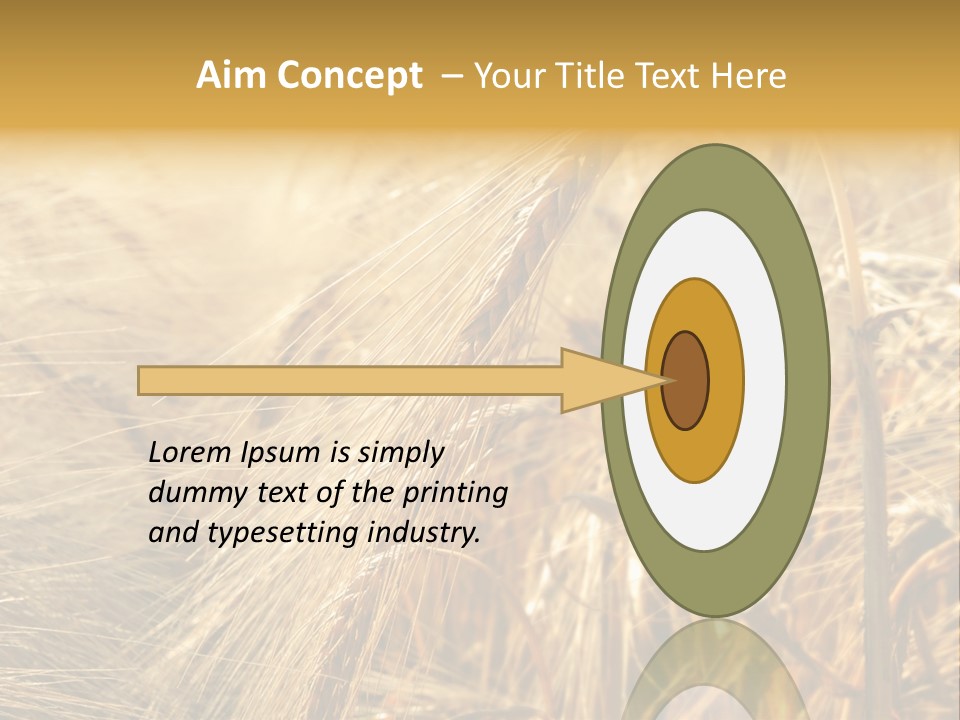 Aim Concept – Your Title Text Here

Lorem Ipsum is simply dummy text of the printing and typesetting industry.